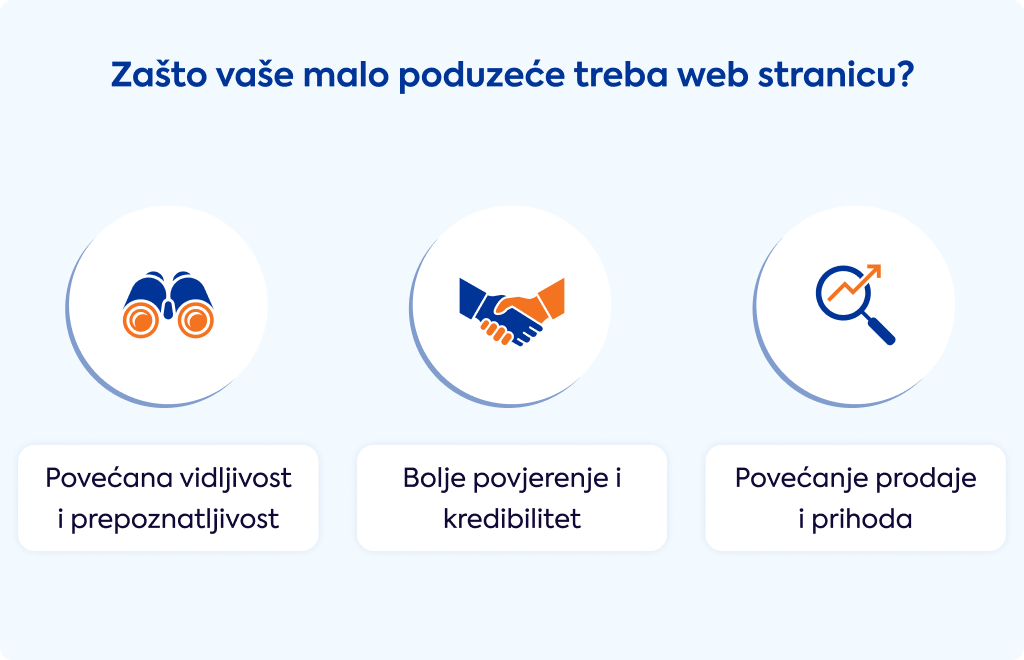 Zašto vaše malo poduzeće treba web stranicu?

Povećana vidljivost i prepoznatljivost

Bolje povjerenje i kredibilitet

Povećanje prodaje i prihoda